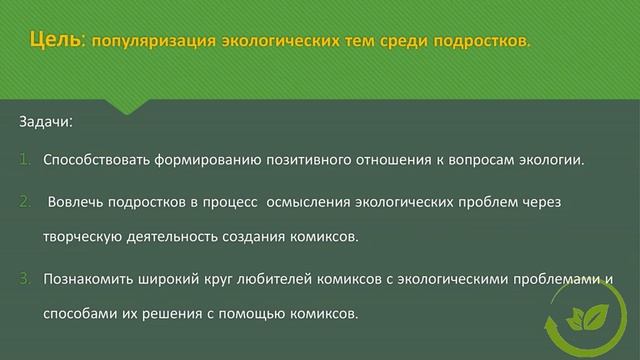 Цель: популяризация экологических тем среди подростков.

Задачи:

1. Способствовать формированию позитивного отношения к вопросам экологии.

2. Вовлечь подростков в процесс осмысления экологических проблем через творческую деятельность создания комиксов.

3. Познакомить широкий круг любителей комиксов с экологическими проблемами и способами их решения с помощью комиксов.